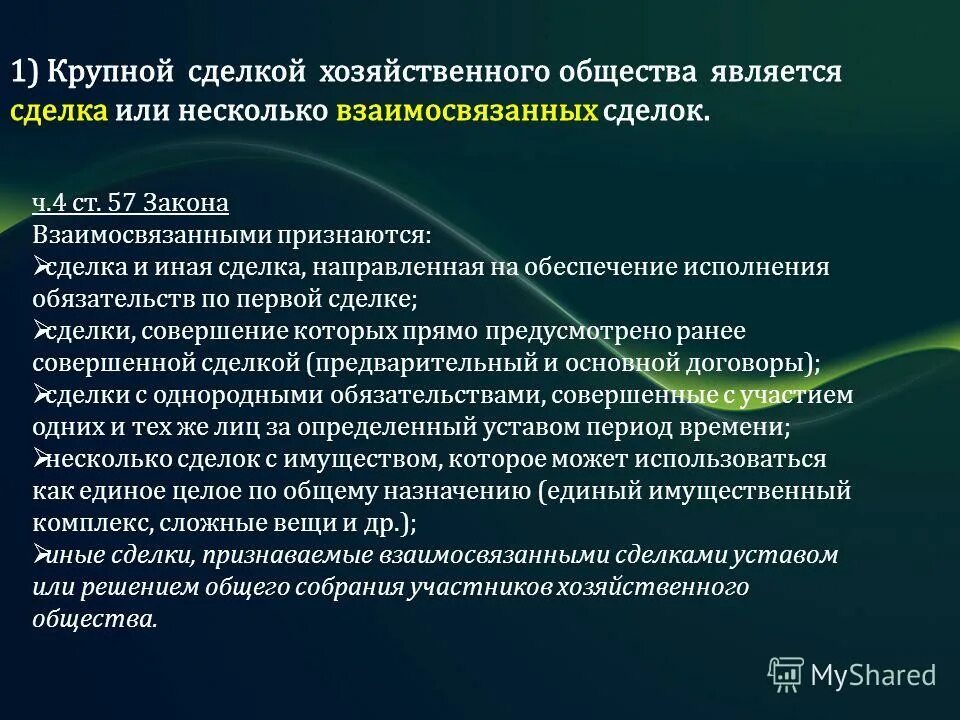 1) Крупной сделкой хозяйственного общества является сделка или несколько взаимосвязанных сделок.

ч.4 ст. 57 Закона
Взаимосвязанными признаются:
➢сделка и иная сделка, направленная на обеспечение исполнения обязательств по первой сделке;
➢сделки, совершение которых прямо предусмотрено ранее совершенной сделкой (предварительный и основной договоры);
➢сделки с однородными обязательствами, совершенные с участием одних и тех же лиц за определенный уставом период времени;
➢несколько сделок с имуществом, которое может использоваться как единое целое по общему назначению (единый имущественный комплекс, сложные вещи и др.);
➢иные сделки, признаваемые взаимосвязанными сделками уставом или решением общего собрания участников хозяйственного общества.

MyShared